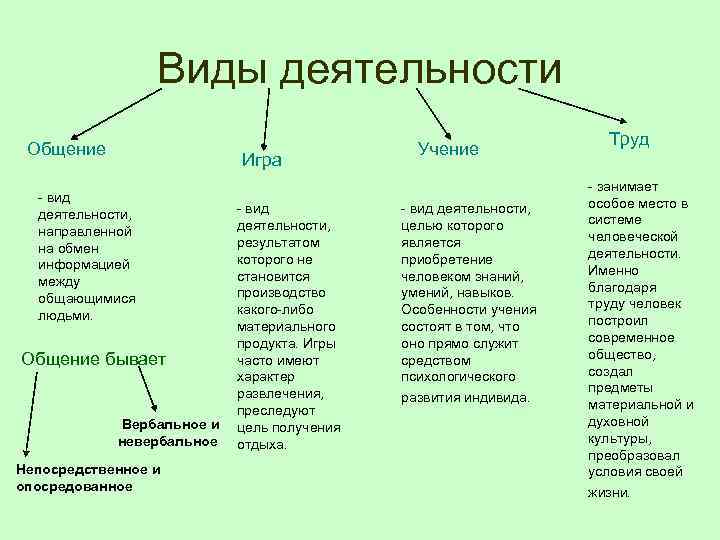 Виды деятельности

Общение

- вид деятельности, направленной на обмен информацией между общающимися людьми.

Общение бывает

Вербальное и невербальное

Непосредственное и опосредованное

Игра

- вид деятельности, результатом которого не становится производство какого-либо материального продукта. Игры часто имеют характер развлечения, преследуют цель получения отдыха.

Учение

- вид деятельности, целью которого является приобретение человеком знаний, умений, навыков. Особенности учения состоят в том, что оно прямо служит средством психологического развития индивида.

Труд

- занимает особое место в системе человеческой деятельности. Именно благодаря труду человек построил современное общество, создал предметы материальной и духовной культуры, преобразовал условия своей жизни.